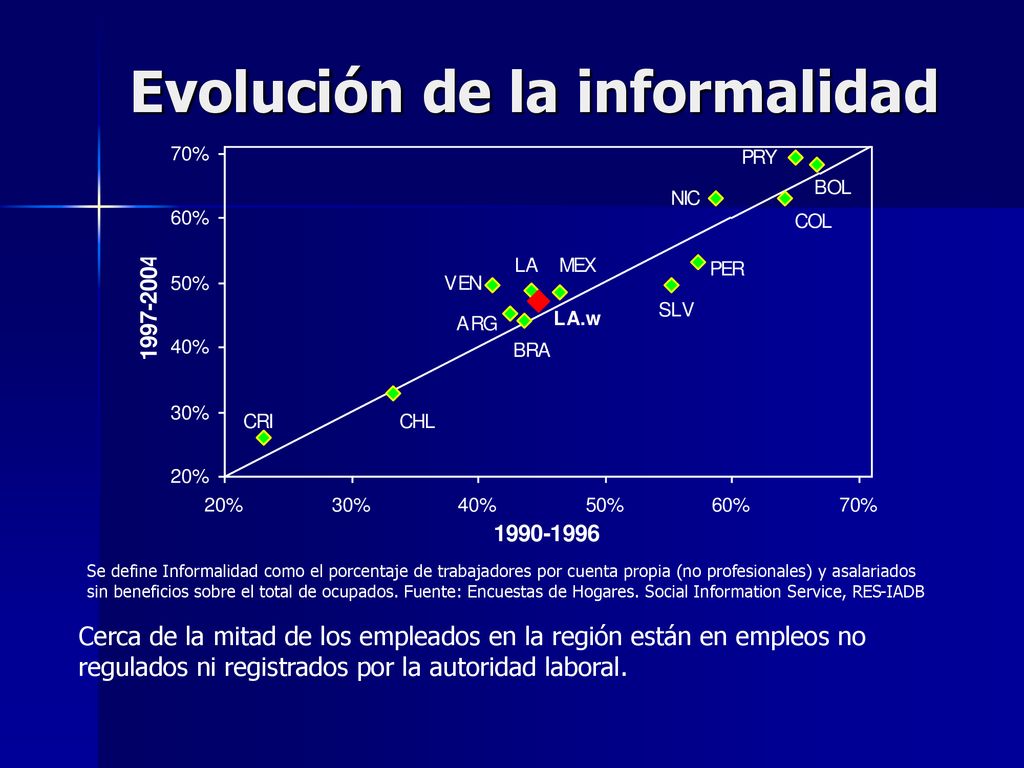 Evolución de la informalidad

70%
60%
50%
40%
30%
20%

1997-2004

PRY
BOL
NIC
COL
LA
MEX
PER
VEN
SLV
ARG
LA.w
BRA
CRI
CHL

20%
30%
40%
50%
60%
70%

1990-1996

Se define Informalidad como el porcentaje de trabajadores por cuenta propia (no profesionales) y asalariados sin beneficios sobre el total de ocupados. Fuente: Encuestas de Hogares. Social Information Service, RES-IADB

Cerca de la mitad de los empleados en la región están en empleos no regulados ni registrados por la autoridad laboral.